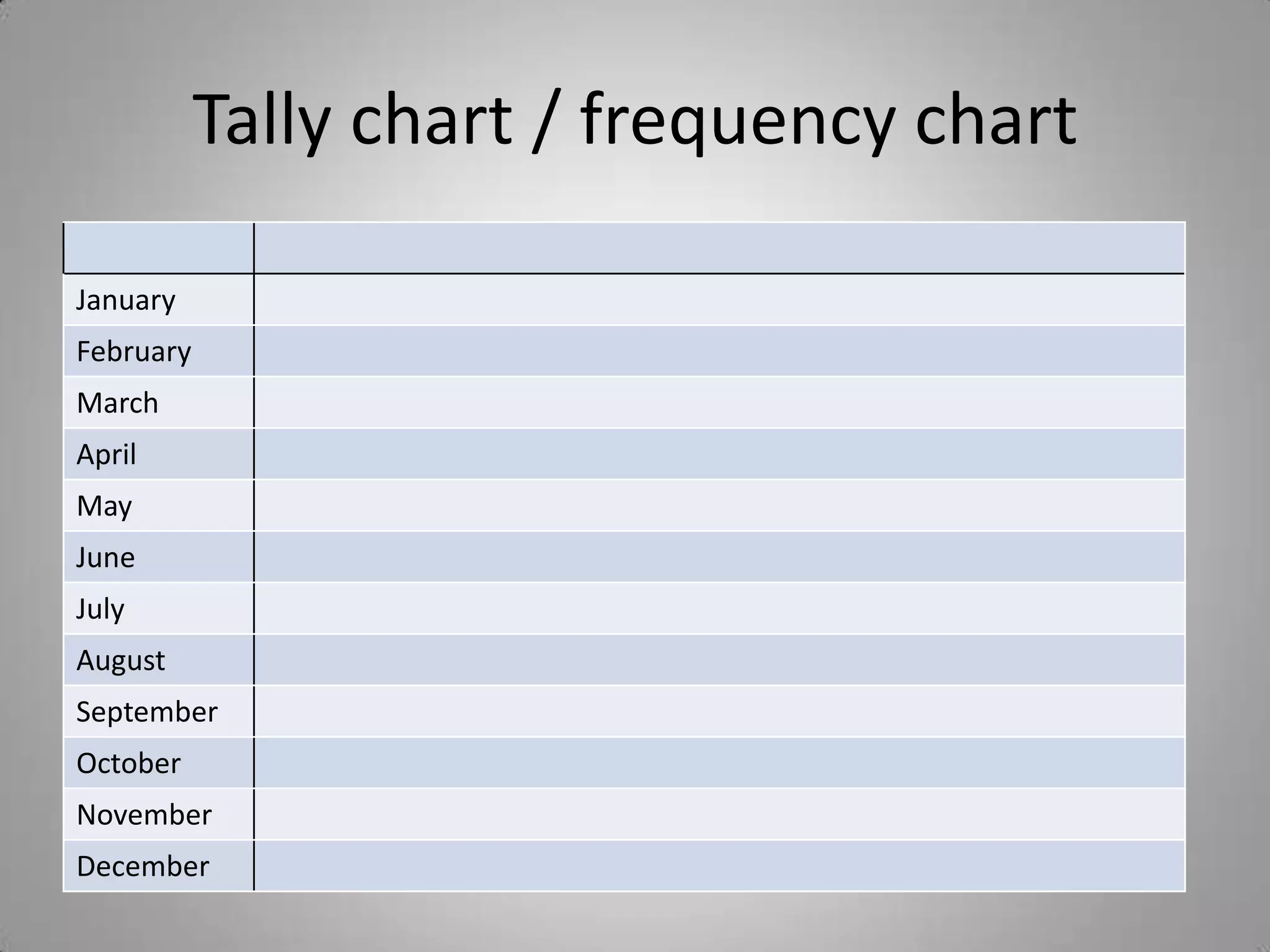 Tally chart / frequency chart

| | |
|---|---|
| January | |
| February | |
| March | |
| April | |
| May | |
| June | |
| July | |
| August | |
| September | |
| October | |
| November | |
| December | |